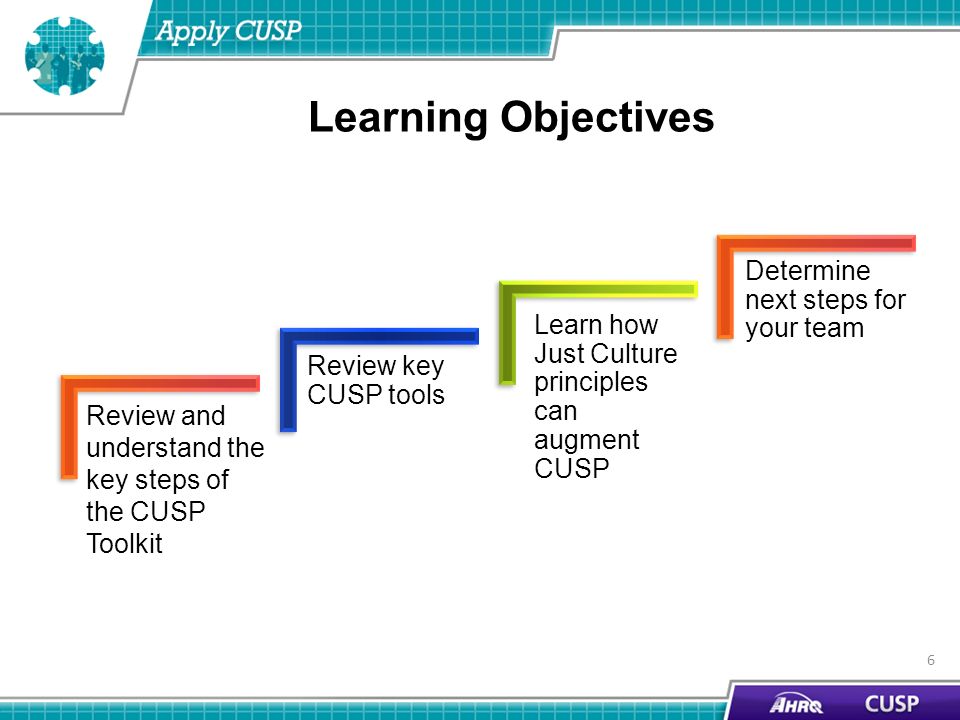 Apply CUSP

Learning Objectives

Review and understand the key steps of the CUSP Toolkit

Review key CUSP tools

Learn how Just Culture principles can augment CUSP

Determine next steps for your team

6

AHRQ CUSP